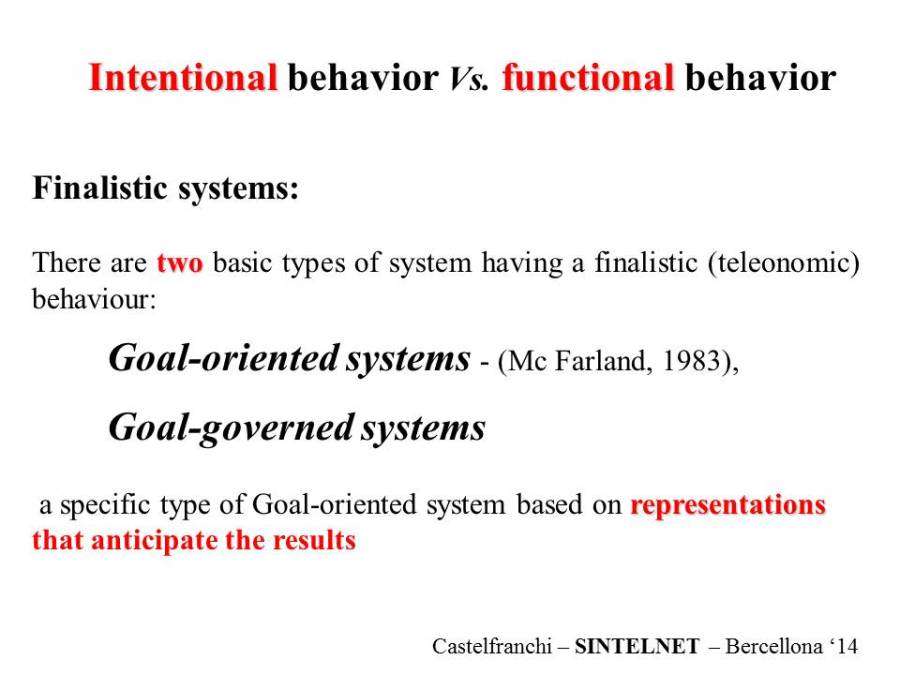 Intentional behavior Vs. functional behavior

Finalistic systems:

There are two basic types of system having a finalistic (teleonomic) behaviour:

Goal-oriented systems - (Mc Farland, 1983),

Goal-governed systems

a specific type of Goal-oriented system based on representations that anticipate the results

Castelfranchi – SINTELNET – Bercellona ‘14